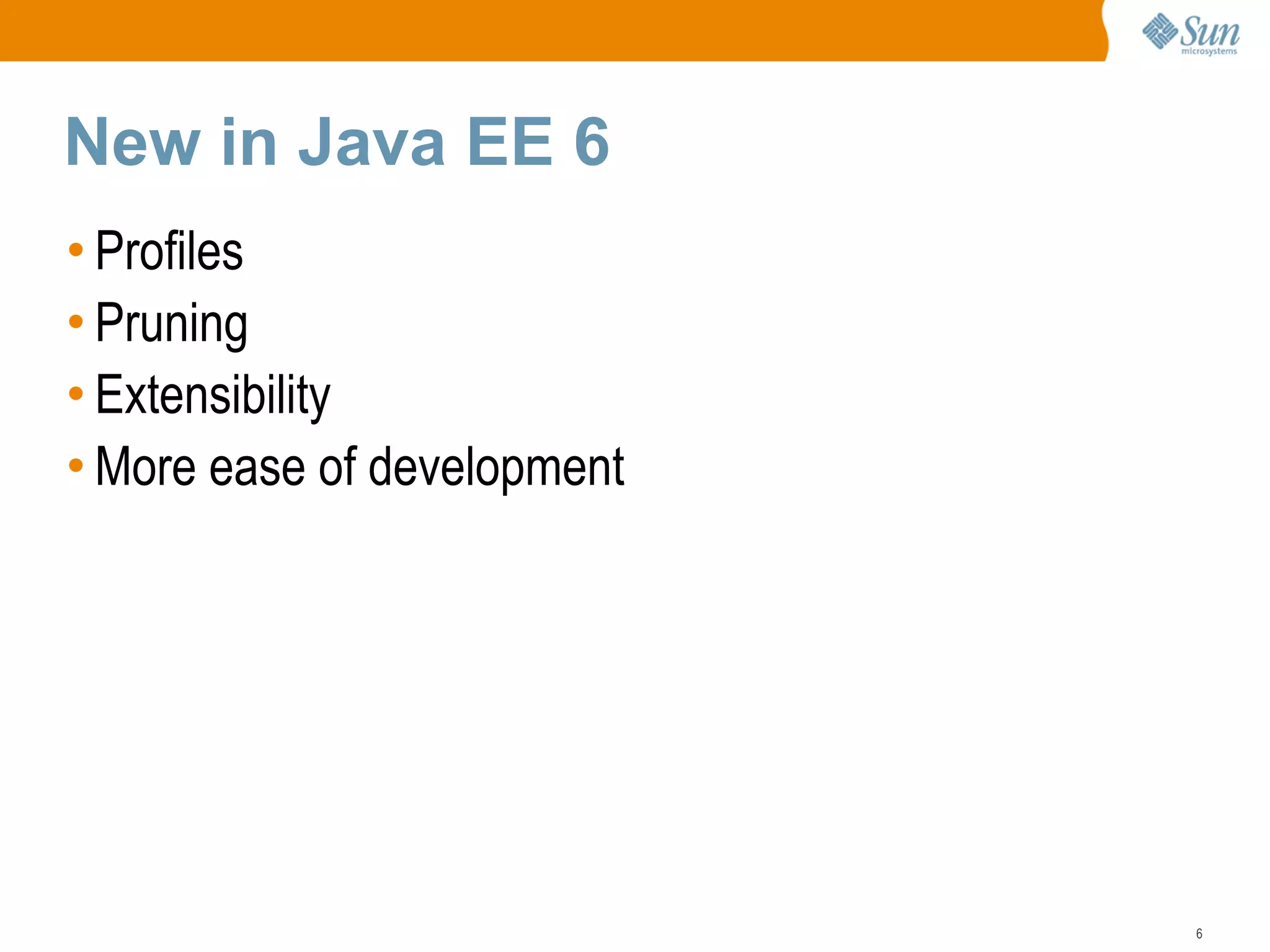 Sun microsystems

New in Java EE 6

• Profiles
• Pruning
• Extensibility
• More ease of development

6